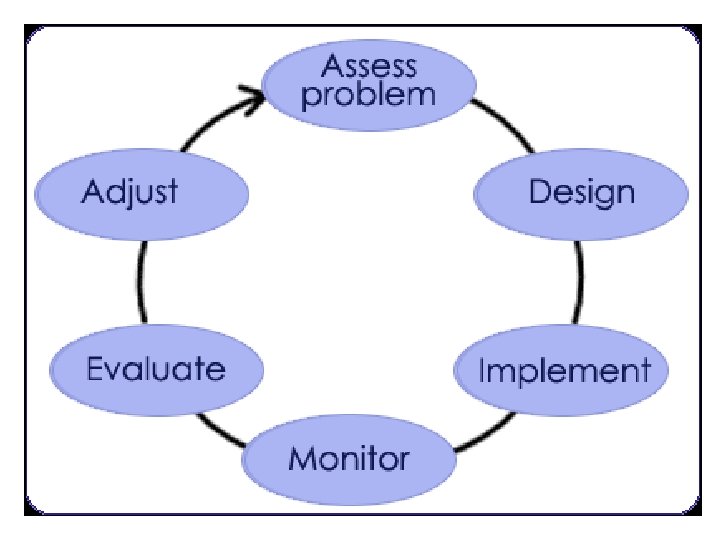 Assess problem

Design

Implement

Monitor

Evaluate

Adjust